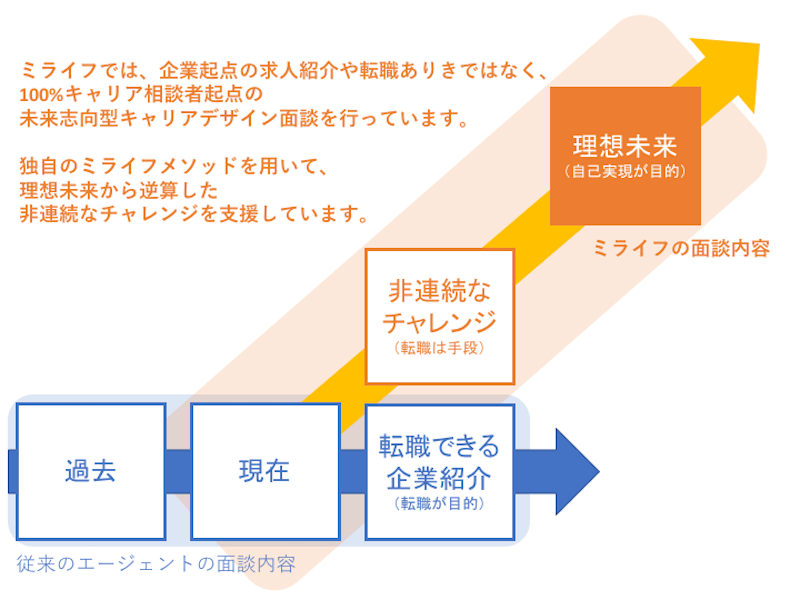 ミライフでは、企業起点の求人紹介や転職ありきではなく、
100%キャリア相談者起点の
未来志向型キャリアデザイン面談を行っています。

独自のミライフメソッドを用いて、
理想未来から逆算した
非連続なチャレンジを支援しています。

理想未来
（自己実現が目的）

ミライフの面談内容

非連続な
チャレンジ
（転職は手段）

過去

現在

転職できる
企業紹介
（転職が目的）

従来のエージェントの面談内容